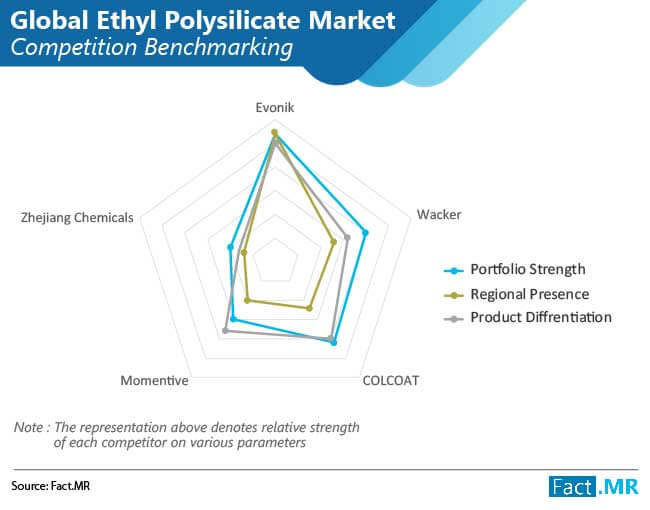 Global Ethyl Polysilicate Market
Competition Benchmarking

Evonik

Wacker

COLCOAT

Momentive

Zhejiang Chemicals

Portfolio Strength
Regional Presence
Product Diffrentiation

Note : The representation above denotes relative strength of each competitor on various parameters

Source: Fact.MR

Fact.MR